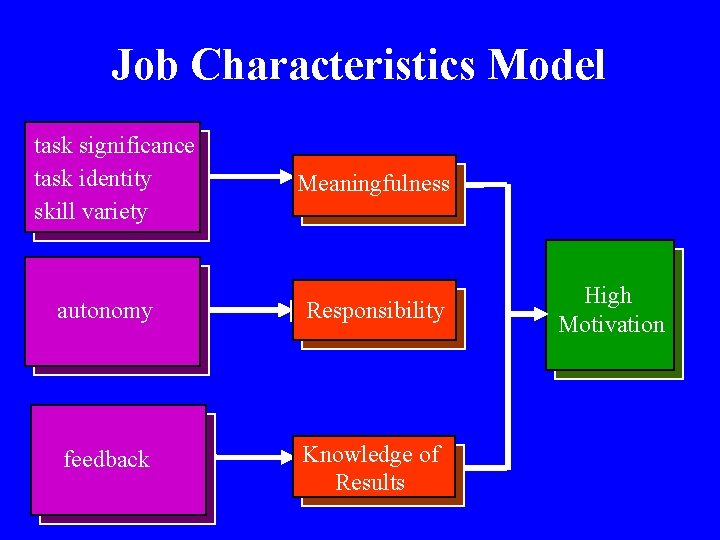 Job Characteristics Model

task significance
task identity
skill variety

autonomy

feedback

Meaningfulness

Responsibility

Knowledge of Results

High Motivation